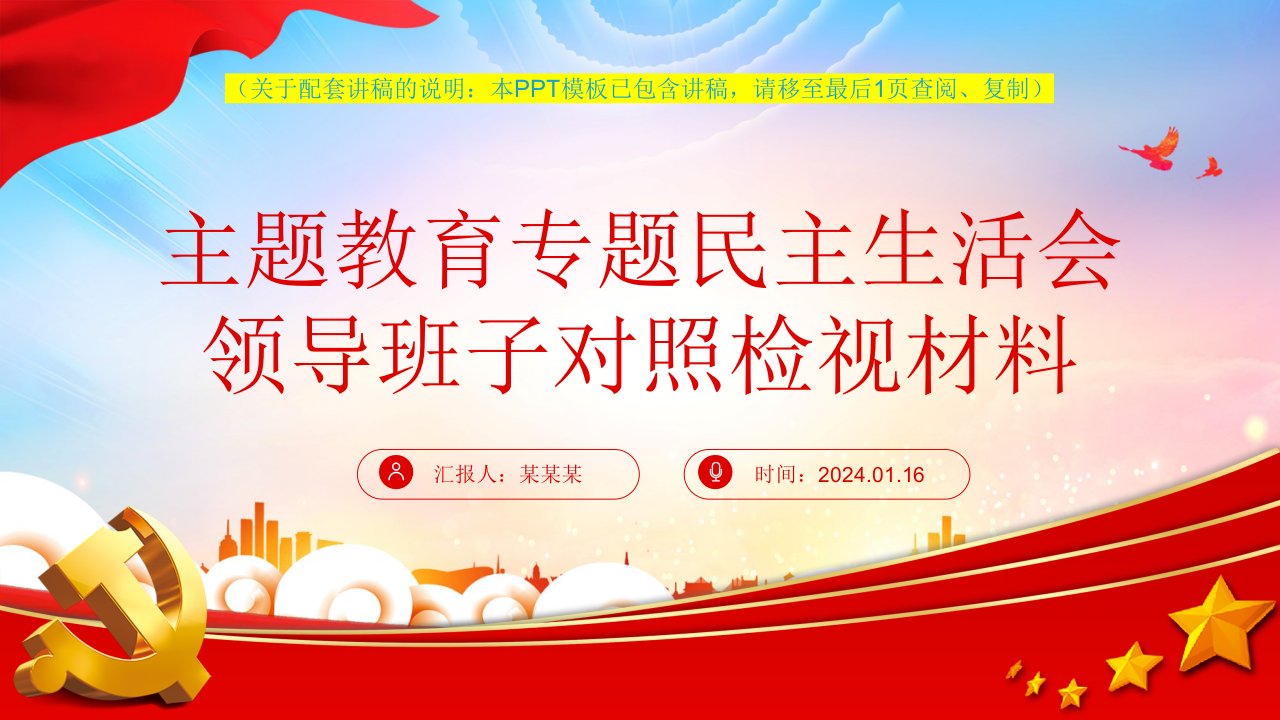 （关于配套讲稿的说明：本PPT模板已包含讲稿，请移至最后1页查阅、复制）

主题教育专题民主生活会
领导班子对照检视材料

汇报人：某某某

时间：2024.01.16